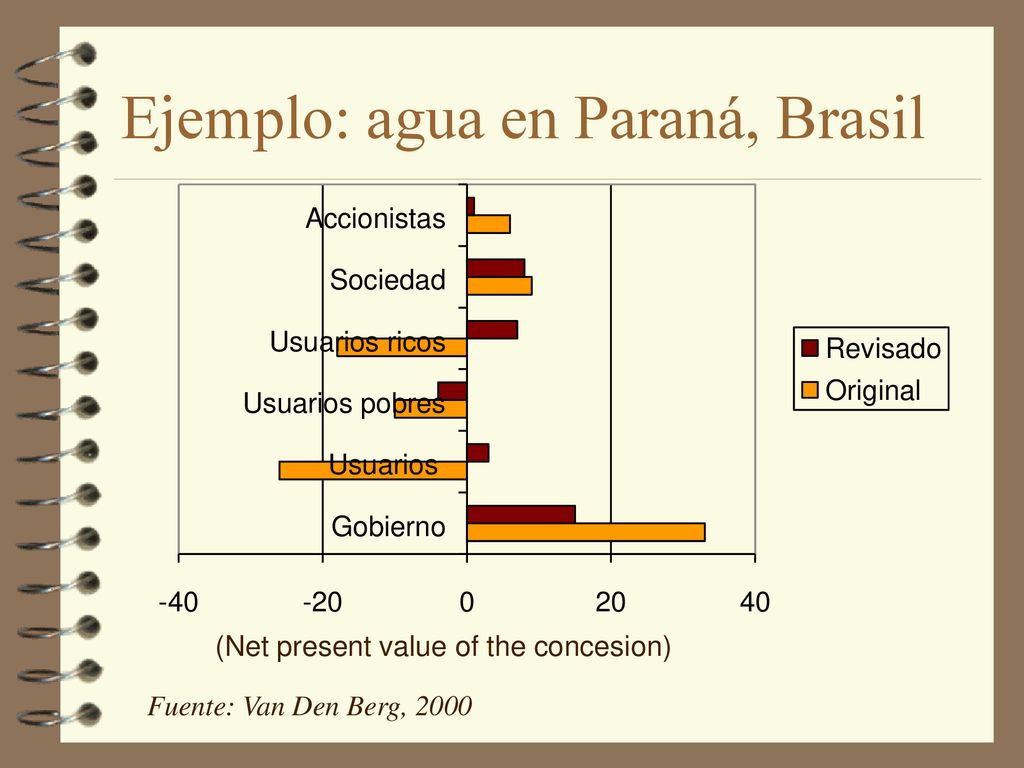 Ejemplo: agua en Paraná, Brasil

Accionistas

Sociedad

Usuarios ricos

Usuarios pobres

Usuarios

Gobierno

Revisado

Original

-40 -20 0 20 40

(Net present value of the concesion)

Fuente: Van Den Berg, 2000